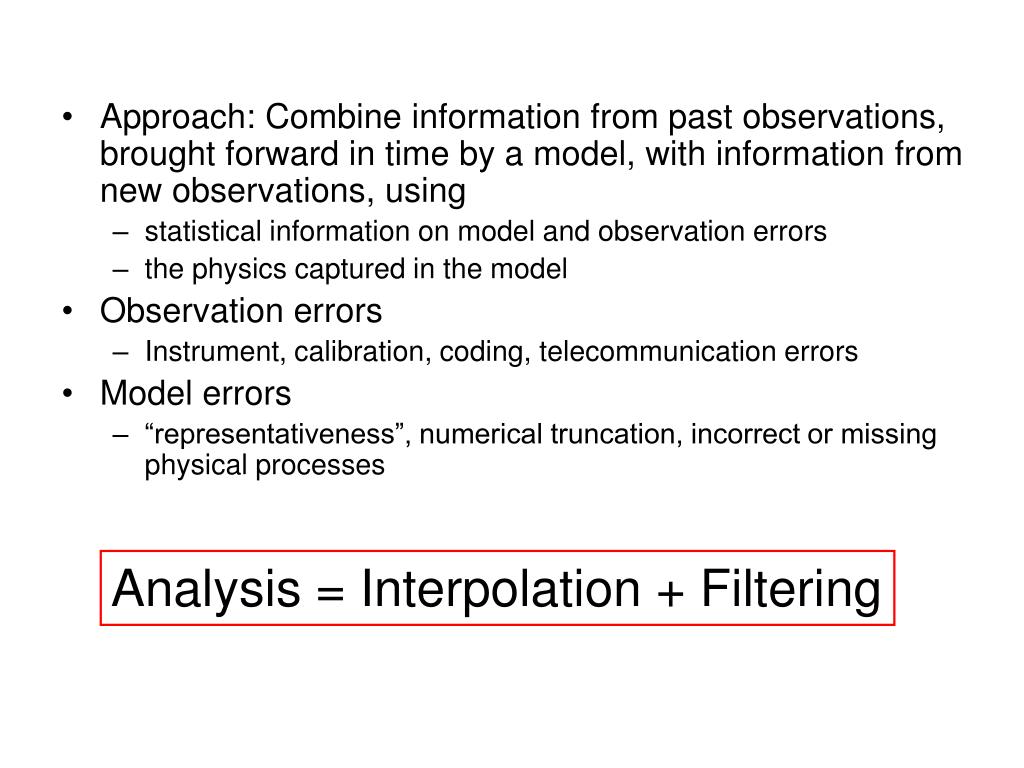 • Approach: Combine information from past observations, brought forward in time by a model, with information from new observations, using
– statistical information on model and observation errors
– the physics captured in the model
• Observation errors
– Instrument, calibration, coding, telecommunication errors
• Model errors
– “representativeness”, numerical truncation, incorrect or missing physical processes

Analysis = Interpolation + Filtering